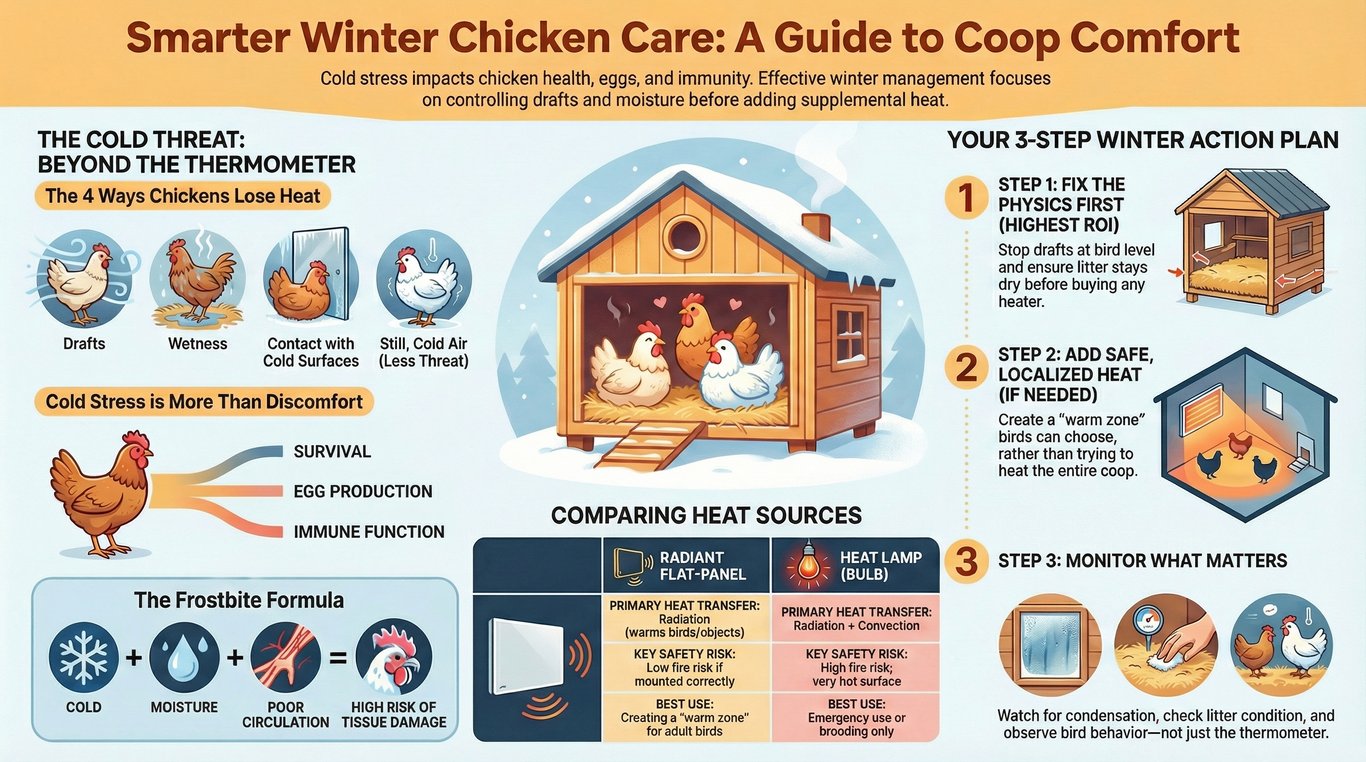 Smarter Winter Chicken Care: A Guide to Coop Comfort

Cold stress impacts chicken health, eggs, and immunity. Effective winter management focuses on controlling drafts and moisture before adding supplemental heat.

THE COLD THREAT: BEYOND THE THERMOMETER

The 4 Ways Chickens Lose Heat

Drafts

Wetness

Contact with Cold Surfaces

Still, Cold Air (Less Threat)

Cold Stress is More Than Discomfort

SURVIVAL

EGG PRODUCTION

IMMUNE FUNCTION

The Frostbite Formula

COLD + MOISTURE + POOR CIRCULATION = HIGH RISK OF TISSUE DAMAGE

COMPARING HEAT SOURCES

| | RADIANT FLAT-PANEL | HEAT LAMP (BULB) |
|---|---|---|
| | PRIMARY HEAT TRANSFER: Radiation (warms birds/objects) | PRIMARY HEAT TRANSFER: Radiation + Convection |
| | KEY SAFETY RISK: Low fire risk if mounted correctly | KEY SAFETY RISK: High fire risk; very hot surface |
| | BEST USE: Creating a "warm zone" for adult birds | BEST USE: Emergency use or brooding only |

YOUR 3-STEP WINTER ACTION PLAN

1 STEP 1: FIX THE PHYSICS FIRST (HIGHEST ROI)
Stop drafts at bird level and ensure litter stays dry before buying any heater.

2 STEP 2: ADD SAFE, LOCALIZED HEAT (IF NEEDED)
Create a "warm zone" birds can choose, rather than trying to heat the entire coop.

3 STEP 3: MONITOR WHAT MATTERS

Watch for condensation, check litter condition, and observe bird behavior—not just the thermometer.